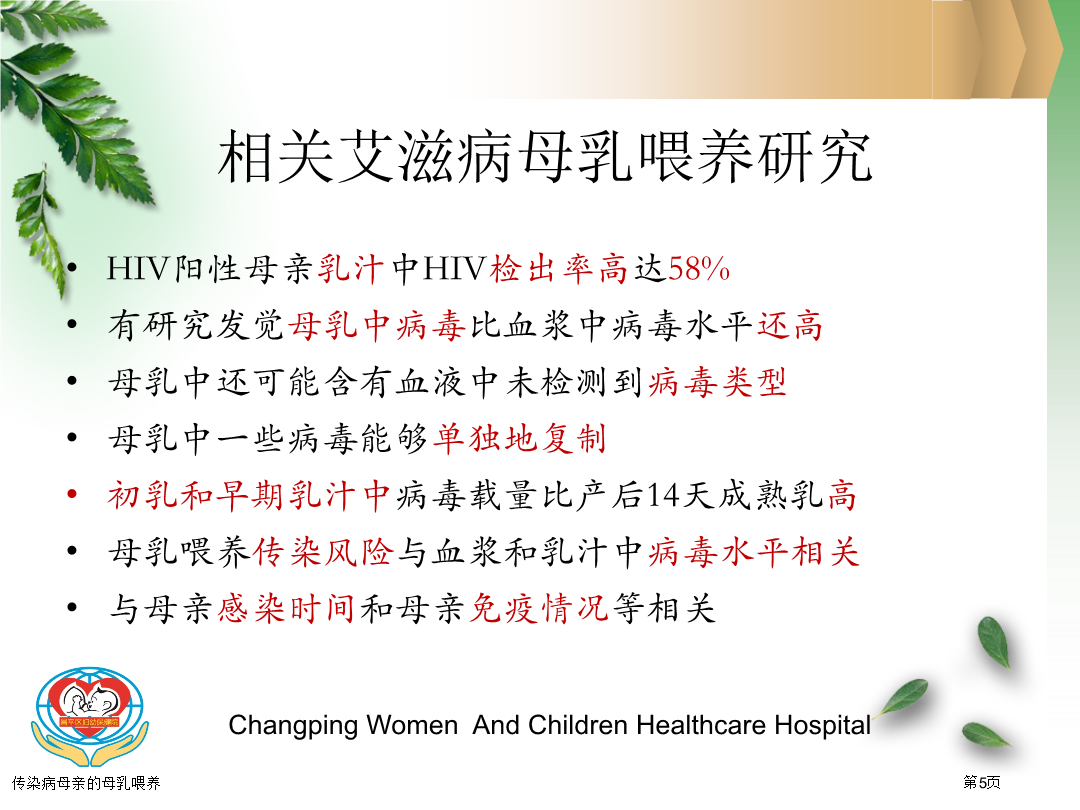 相关艾滋病母乳喂养研究

• HIV阳性母亲乳汁中HIV检出率高达58%
• 有研究发觉母乳中病毒比血浆中病毒水平还高
• 母乳中还可能含有血液中未检测到病毒类型
• 母乳中一些病毒能够单独地复制
• 初乳和早期乳汁中病毒载量比产后14天成熟乳高
• 母乳喂养传染风险与血浆和乳汁中病毒水平相关
• 与母亲感染时间和母亲免疫情况等相关

昌平区妇幼保健院

Changping Women And Children Healthcare Hospital

传染病母亲的母乳喂养

第5页